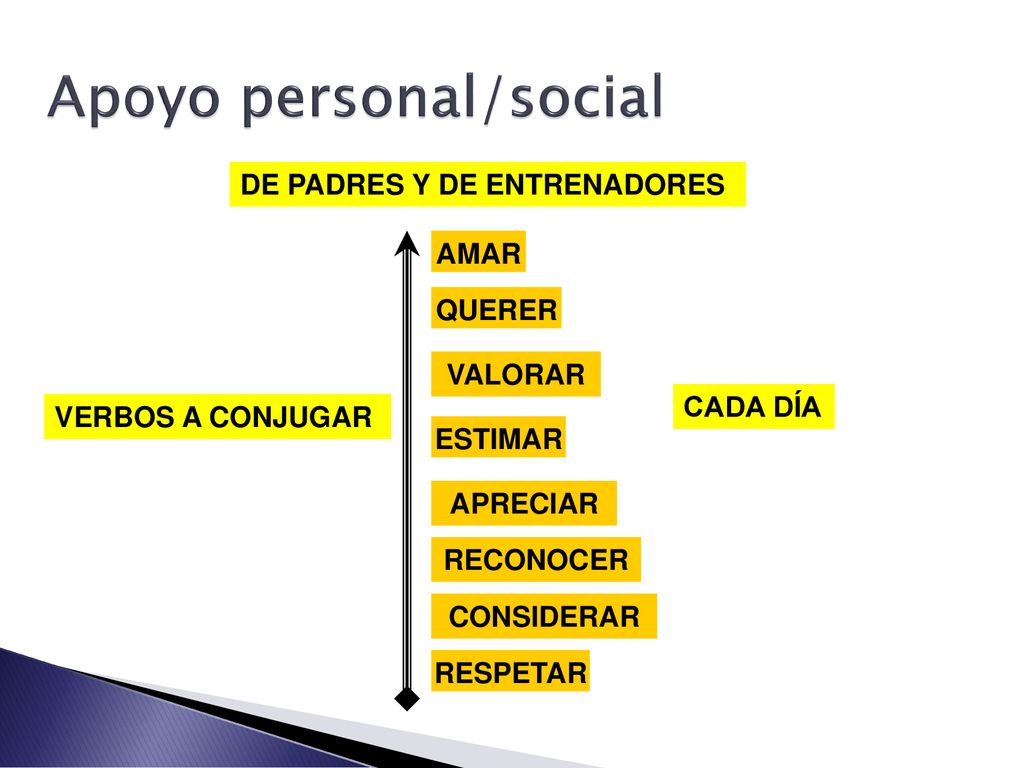 Apoyo personal/social

DE PADRES Y DE ENTRENADORES

VERBOS A CONJUGAR

AMAR

QUERER

VALORAR

ESTIMAR

APRECIAR

RECONOCER

CONSIDERAR

RESPETAR

CADA DÍA